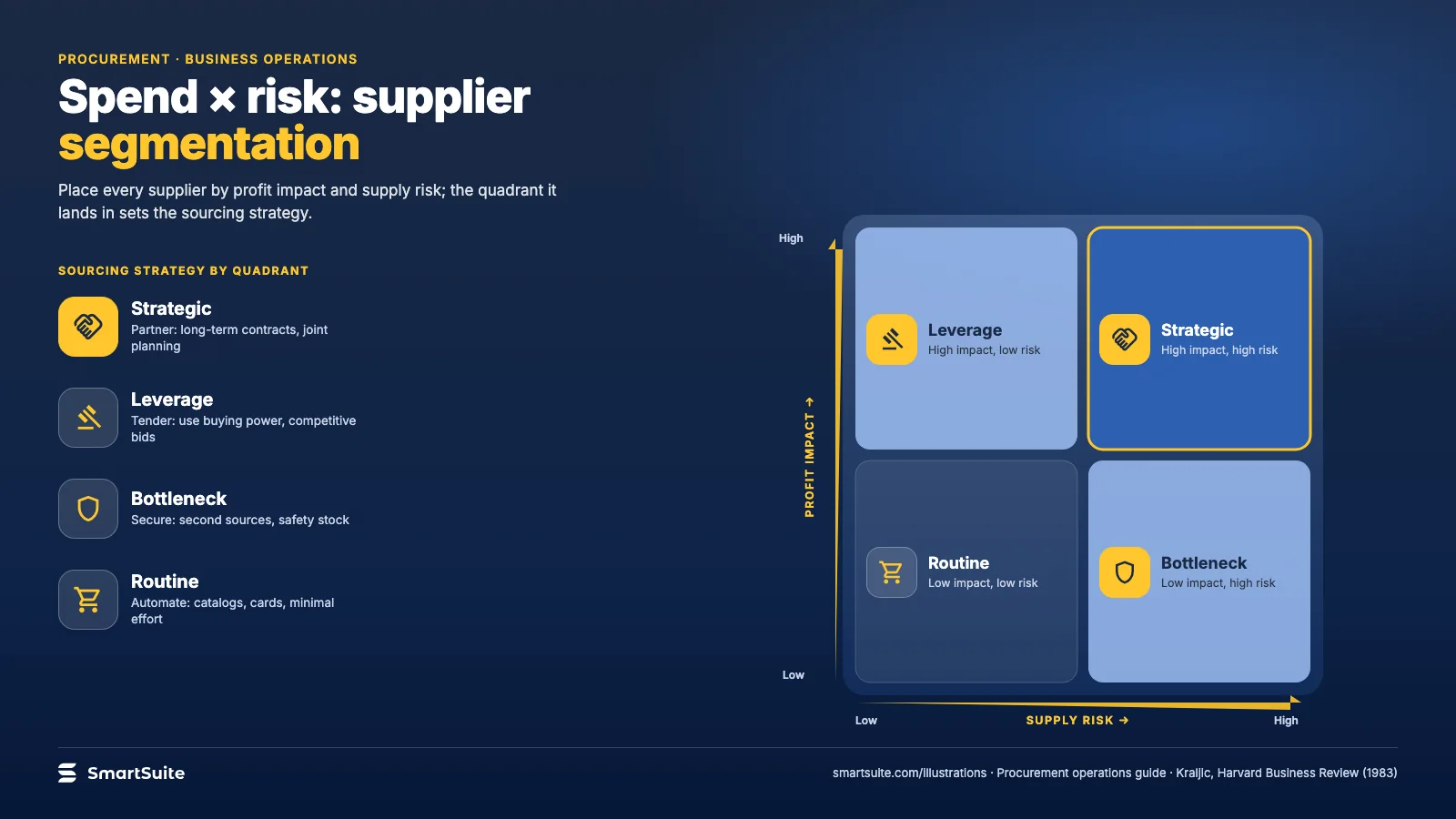 PROCUREMENT · BUSINESS OPERATIONS

Spend × risk: supplier segmentation

Place every supplier by profit impact and supply risk; the quadrant it lands in sets the sourcing strategy.

SOURCING STRATEGY BY QUADRANT

Strategic
Partner: long-term contracts, joint planning

Leverage
Tender: use buying power, competitive bids

Bottleneck
Secure: second sources, safety stock

Routine
Automate: catalogs, cards, minimal effort

High

PROFIT IMPACT →

Low

Leverage
High impact, low risk

Strategic
High impact, high risk

Routine
Low impact, low risk

Bottleneck
Low impact, high risk

Low

SUPPLY RISK →

High

SmartSuite

smartsuite.com/illustrations · Procurement operations guide · Kraljic, Harvard Business Review (1983)